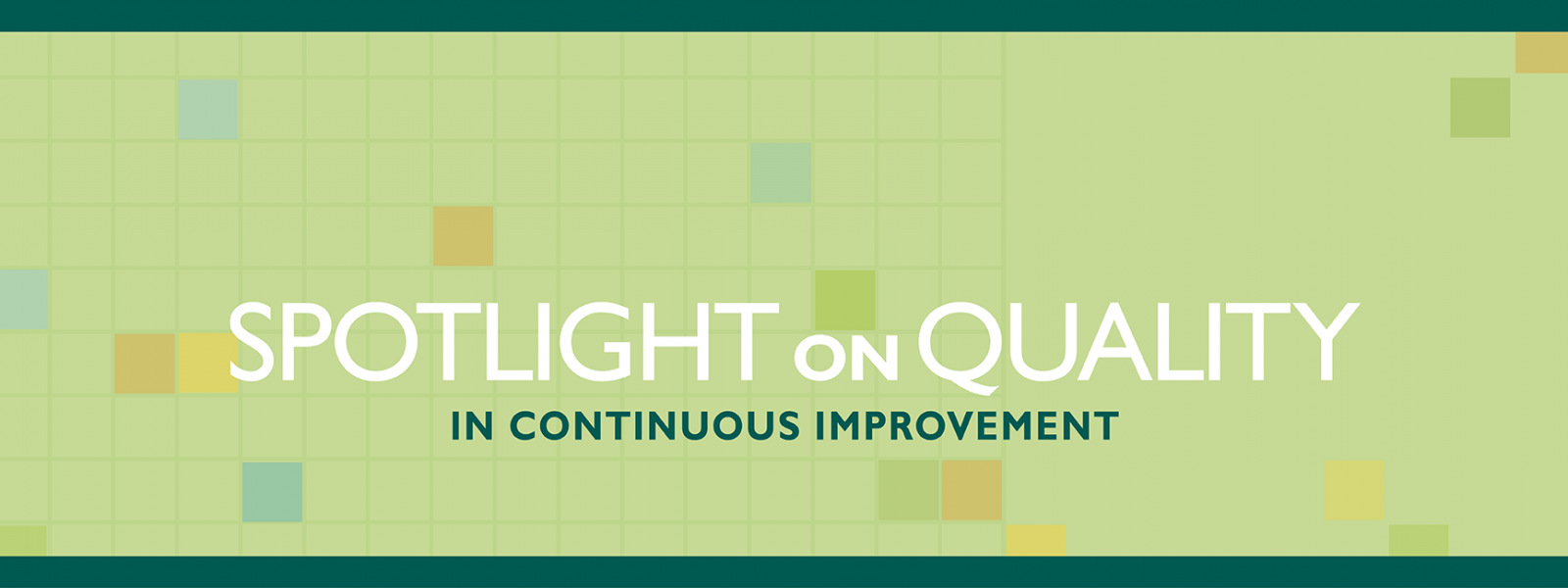 SPOTLIGHT ON QUALITY
IN CONTINUOUS IMPROVEMENT